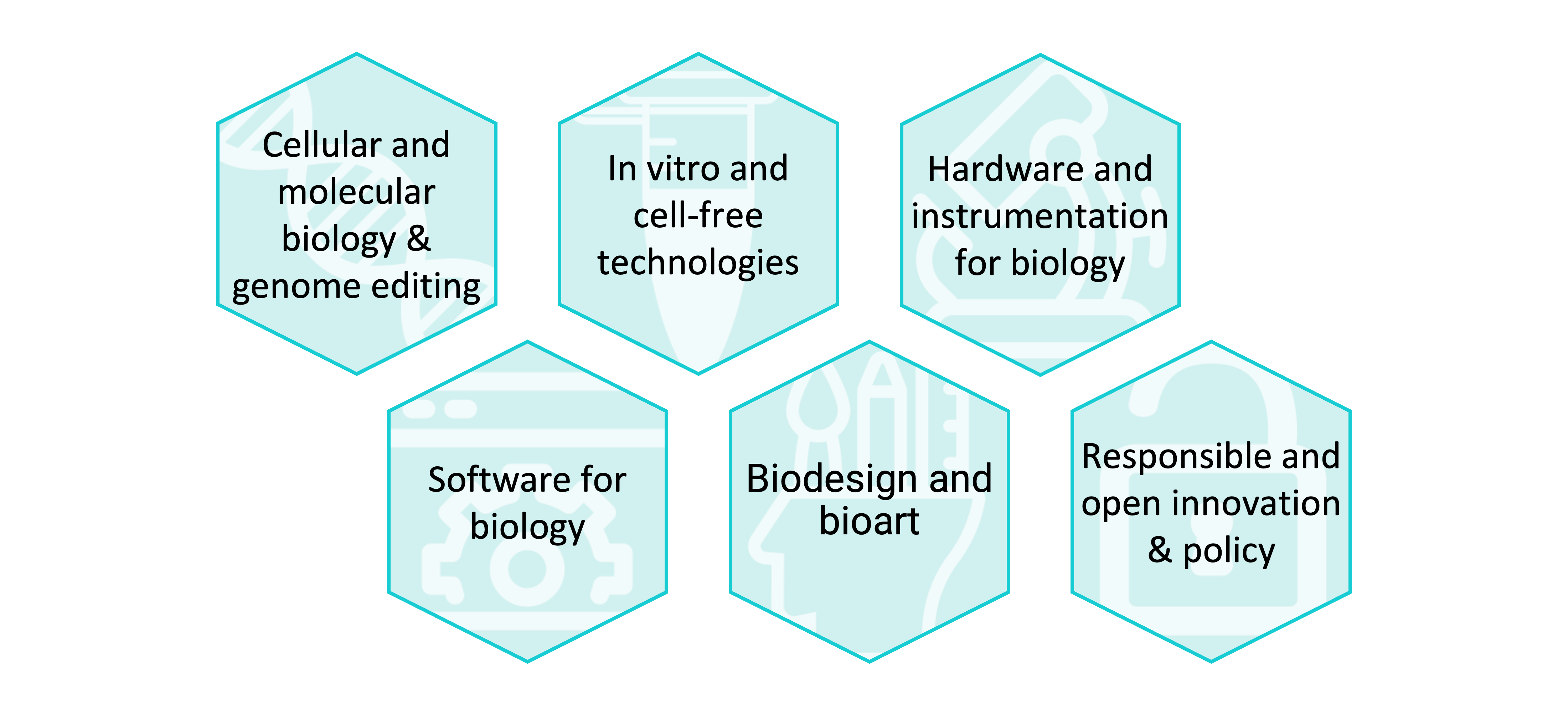 Cellular and molecular biology & genome editing

In vitro and cell-free technologies

Hardware and instrumentation for biology

Software for biology

Biodesign and bioart

Responsible and open innovation & policy